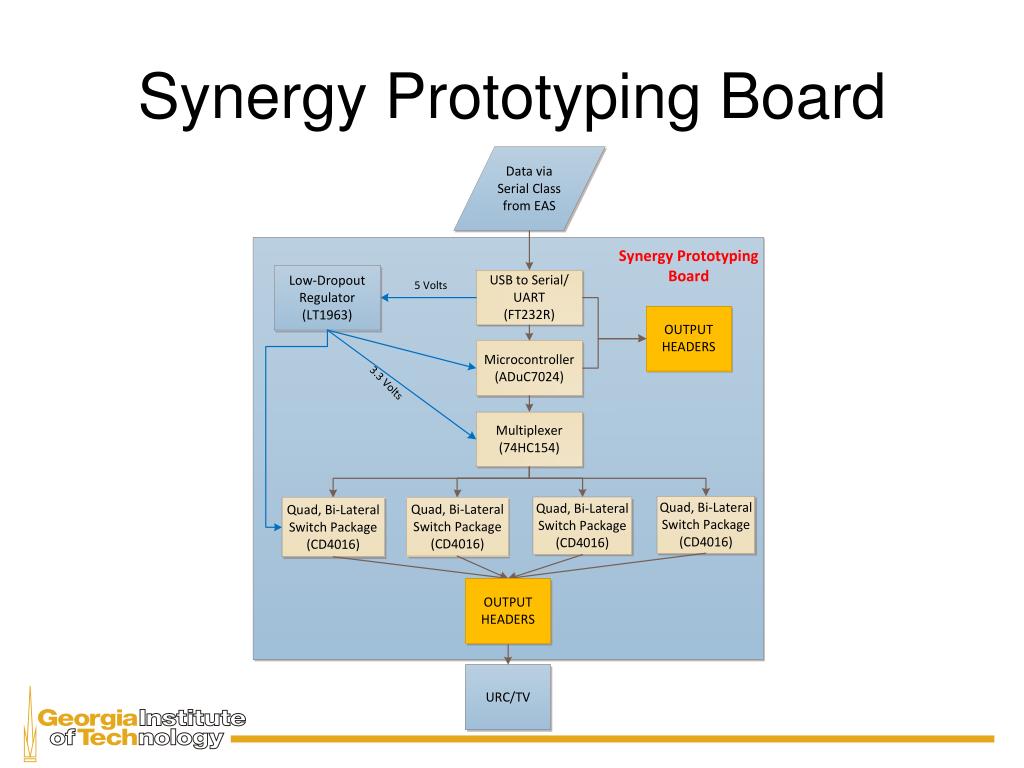 Synergy Prototyping Board

Data via Serial Class from EAS

Synergy Prototyping Board

Low-Dropout Regulator (LT1963)

5 Volts

USB to Serial/ UART (FT232R)

OUTPUT HEADERS

Microcontroller (ADuC7024)

3.3 Volts

Multiplexer (74HC154)

Quad, Bi-Lateral Switch Package (CD4016)

Quad, Bi-Lateral Switch Package (CD4016)

Quad, Bi-Lateral Switch Package (CD4016)

Quad, Bi-Lateral Switch Package (CD4016)

OUTPUT HEADERS

URC/TV

Georgia Institute of Technology